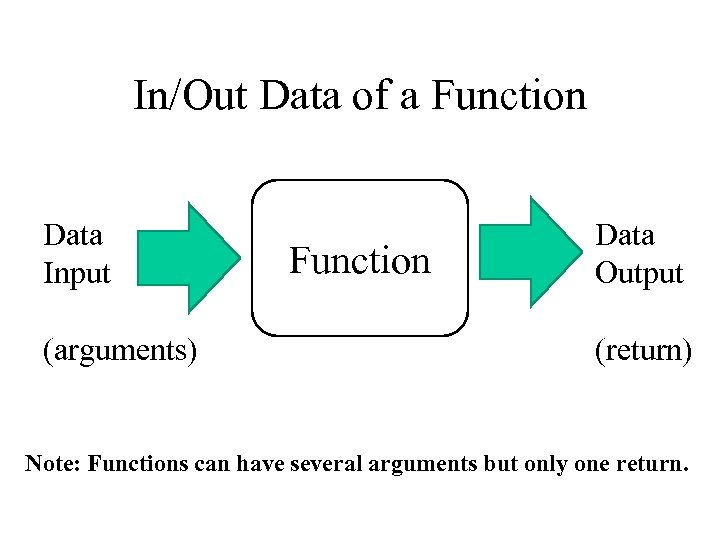 In/Out Data of a Function

Data Input

(arguments)

Function

Data Output

(return)

Note: Functions can have several arguments but only one return.